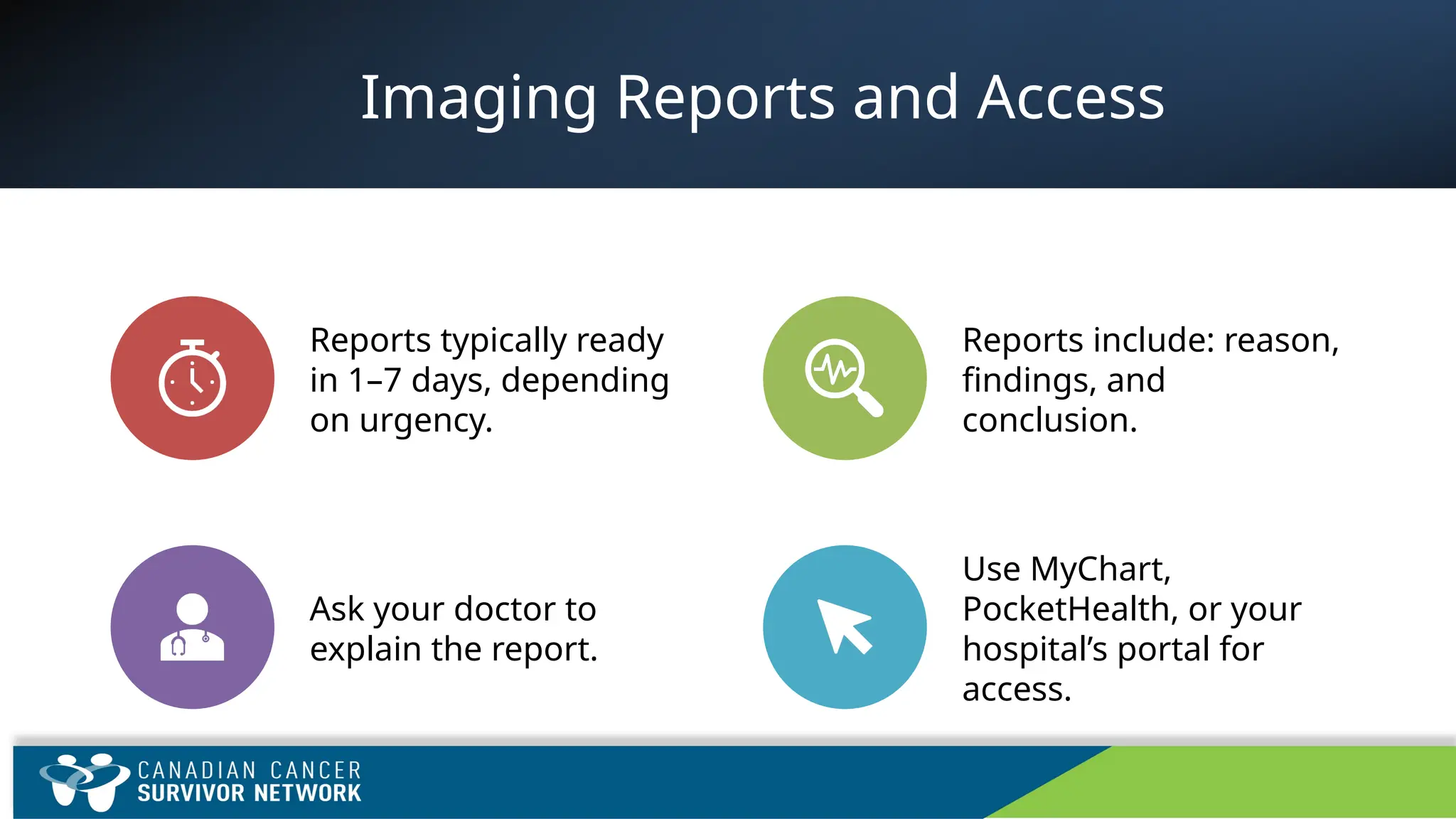 Imaging Reports and Access

Reports typically ready in 1–7 days, depending on urgency.

Reports include: reason, findings, and conclusion.

Ask your doctor to explain the report.

Use MyChart, PocketHealth, or your hospital's portal for access.

CANADIAN CANCER
SURVIVOR NETWORK